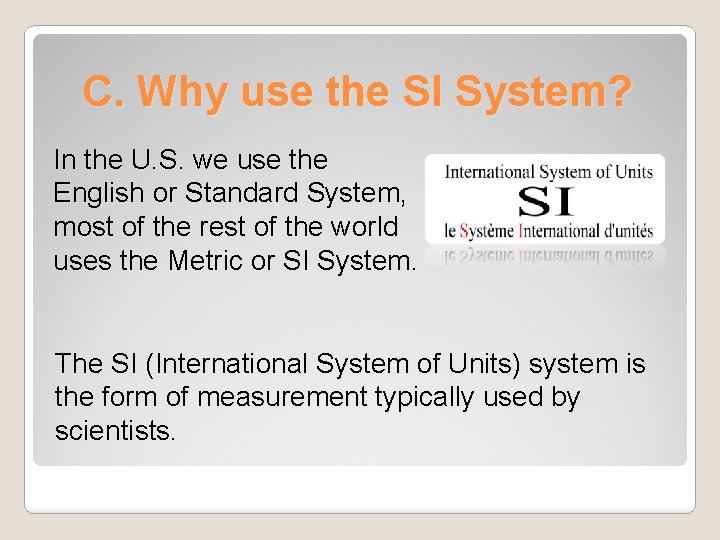 C. Why use the SI System?

In the U.S. we use the English or Standard System, most of the rest of the world uses the Metric or SI System.

International System of Units
SI
le Système International d'unités

The SI (International System of Units) system is the form of measurement typically used by scientists.